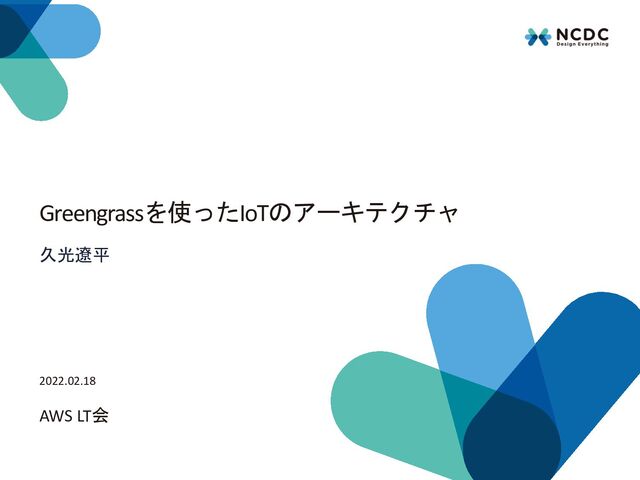 NCDC
Design Everything

Greengrassを使ったIoTのアーキテクチャ

久光遼平

2022.02.18

AWS LT会